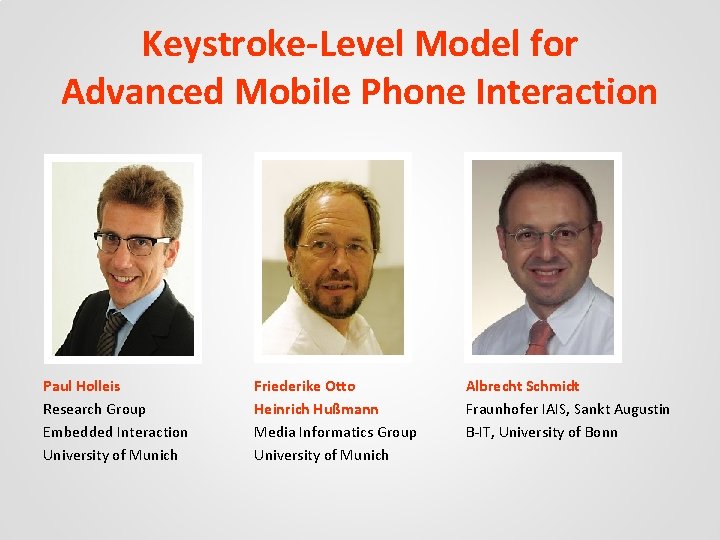 Keystroke-Level Model for Advanced Mobile Phone Interaction

Paul Holleis
Research Group
Embedded Interaction
University of Munich

Friederike Otto
Heinrich Hußmann
Media Informatics Group
University of Munich

Albrecht Schmidt
Fraunhofer IAIS, Sankt Augustin
B-IT, University of Bonn